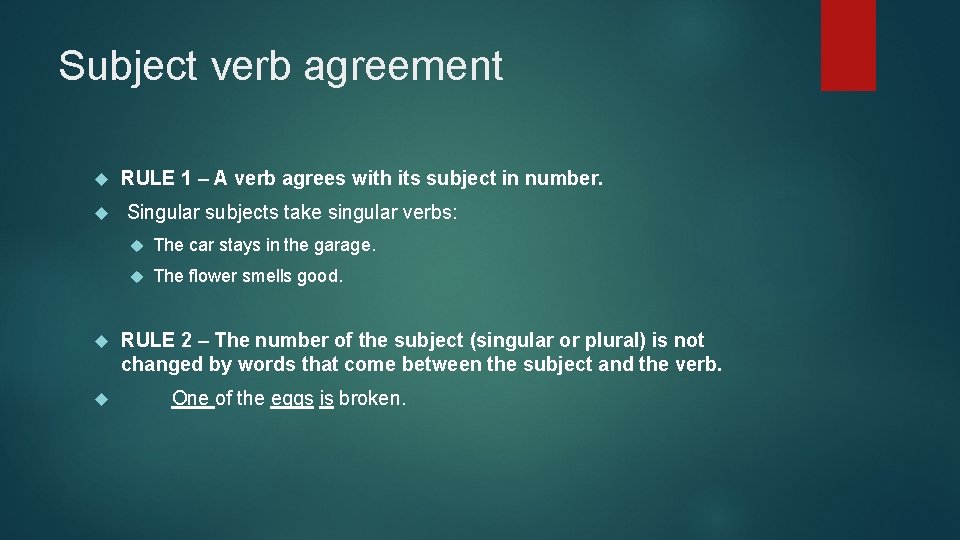 Subject verb agreement

RULE 1 – A verb agrees with its subject in number.

Singular subjects take singular verbs:

The car stays in the garage.

The flower smells good.

RULE 2 – The number of the subject (singular or plural) is not changed by words that come between the subject and the verb.

One of the eggs is broken.